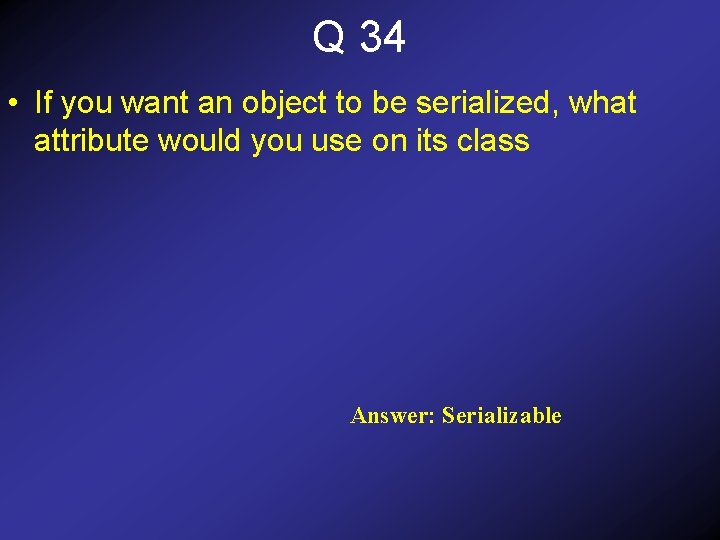 Q 34

• If you want an object to be serialized, what attribute would you use on its class

Answer: Serializable